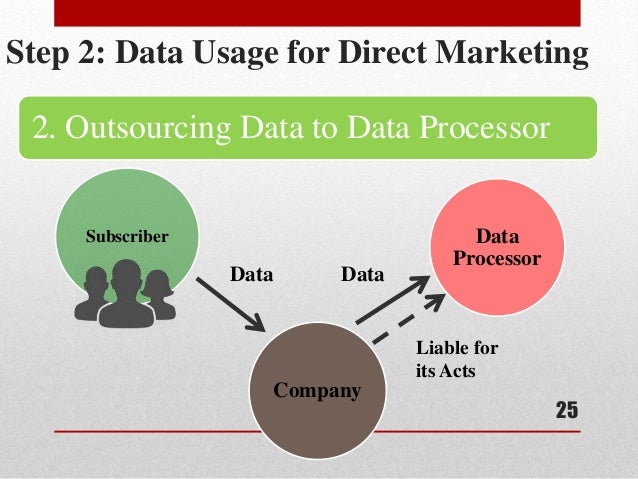 Step 2: Data Usage for Direct Marketing

2. Outsourcing Data to Data Processor

Subscriber

Data

Data

Data Processor

Liable for its Acts

Company

25